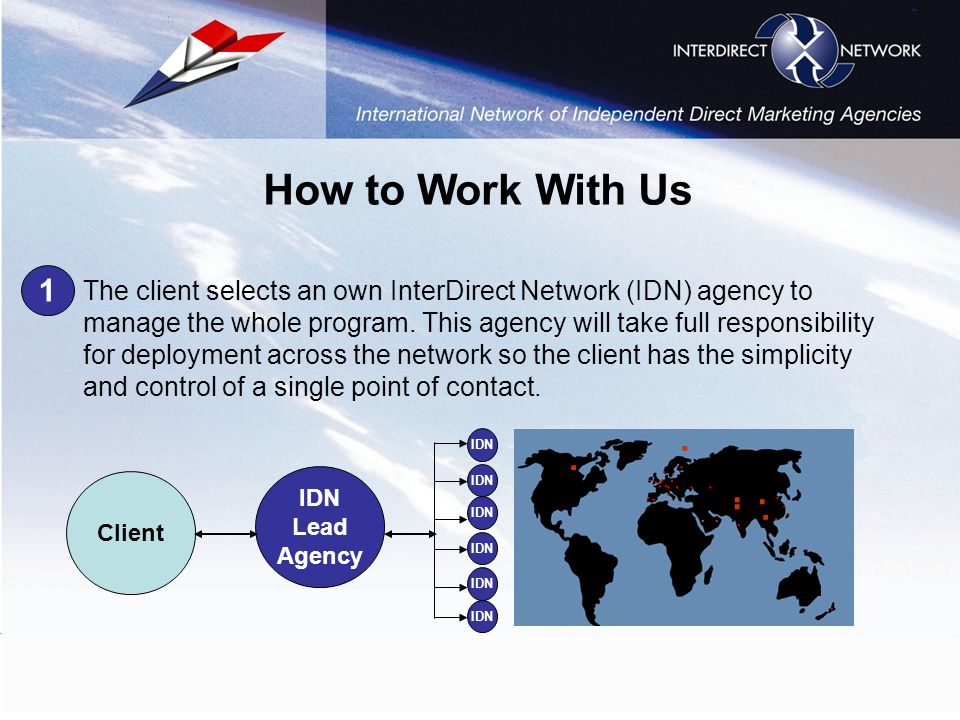 INTERDIRECT NETWORK

International Network of Independent Direct Marketing Agencies

How to Work With Us

1 The client selects an own InterDirect Network (IDN) agency to manage the whole program. This agency will take full responsibility for deployment across the network so the client has the simplicity and control of a single point of contact.

Client

IDN Lead Agency

IDN

IDN

IDN

IDN

IDN

IDN